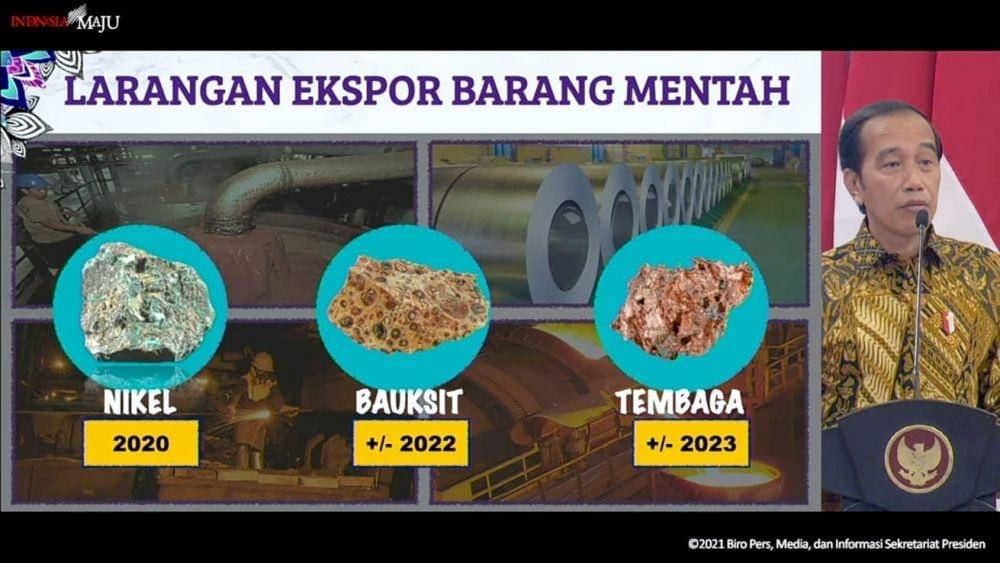 INDONESIA MAJU

LARANGAN EKSPOR BARANG MENTAH

NIKEL
2020

BAUKSIT
+/- 2022

TEMBAGA
+/- 2023

©2021 Biro Pers, Media, dan Informasi Sekretariat Presiden